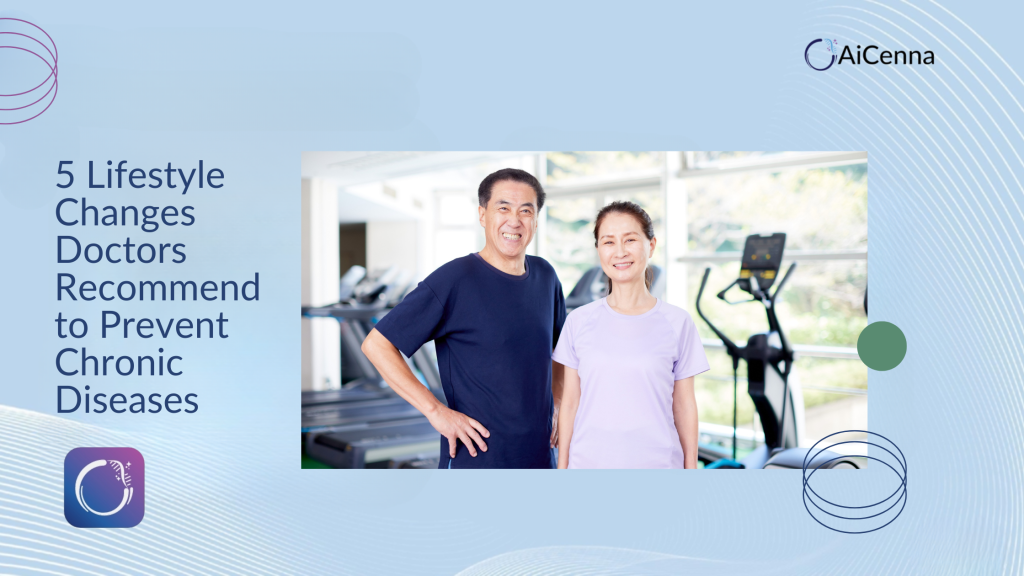 AiCenna

5 Lifestyle Changes Doctors Recommend to Prevent Chronic Diseases